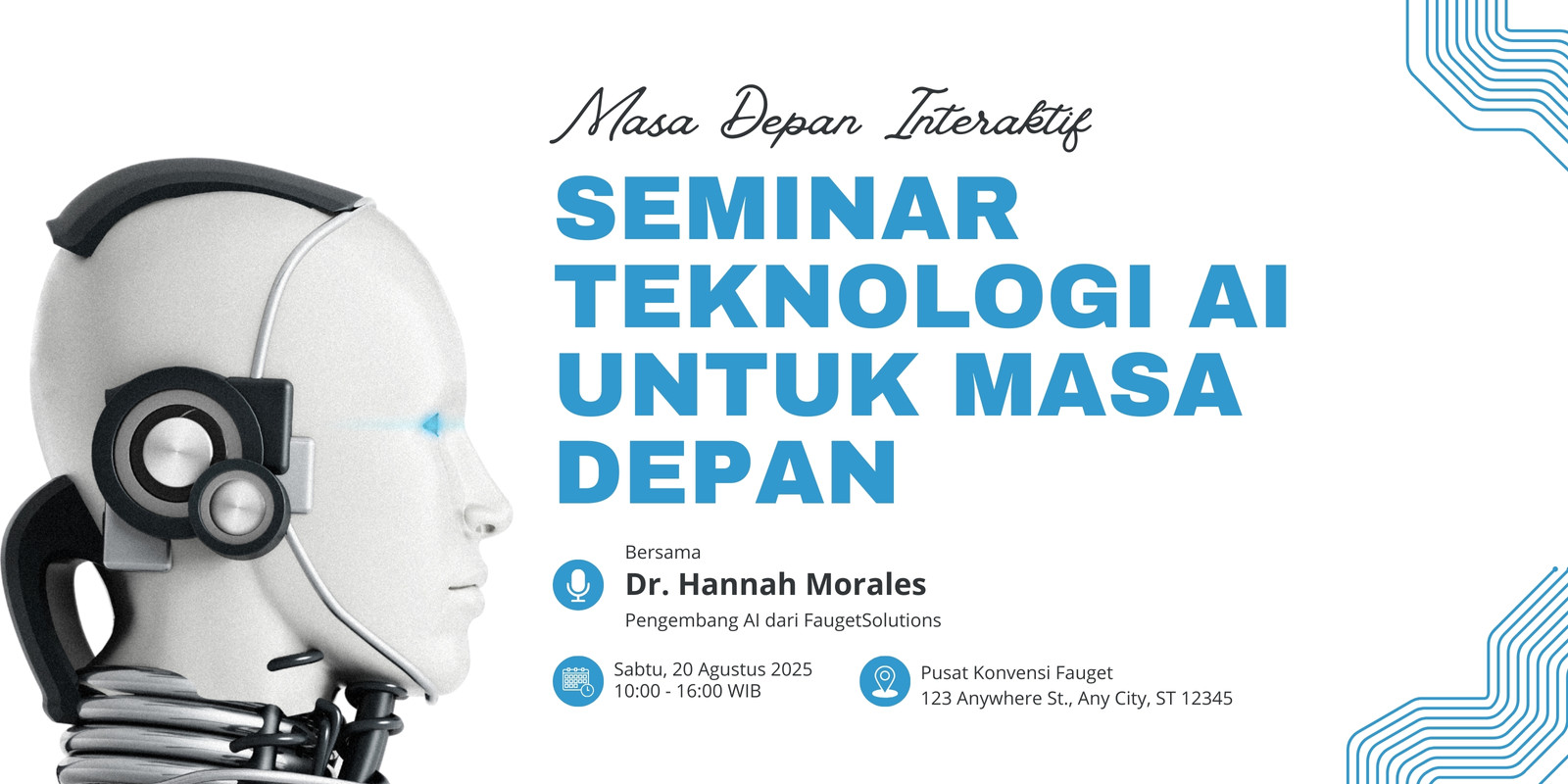 Masa Depan Interaktif

SEMINAR TEKNOLOGI AI UNTUK MASA DEPAN

Bersama
Dr. Hannah Morales
Pengembang AI dari FaugetSolutions

Sabtu, 20 Agustus 2025
10:00 - 16:00 WIB

Pusat Konvensi Fauget
123 Anywhere St., Any City, ST 12345